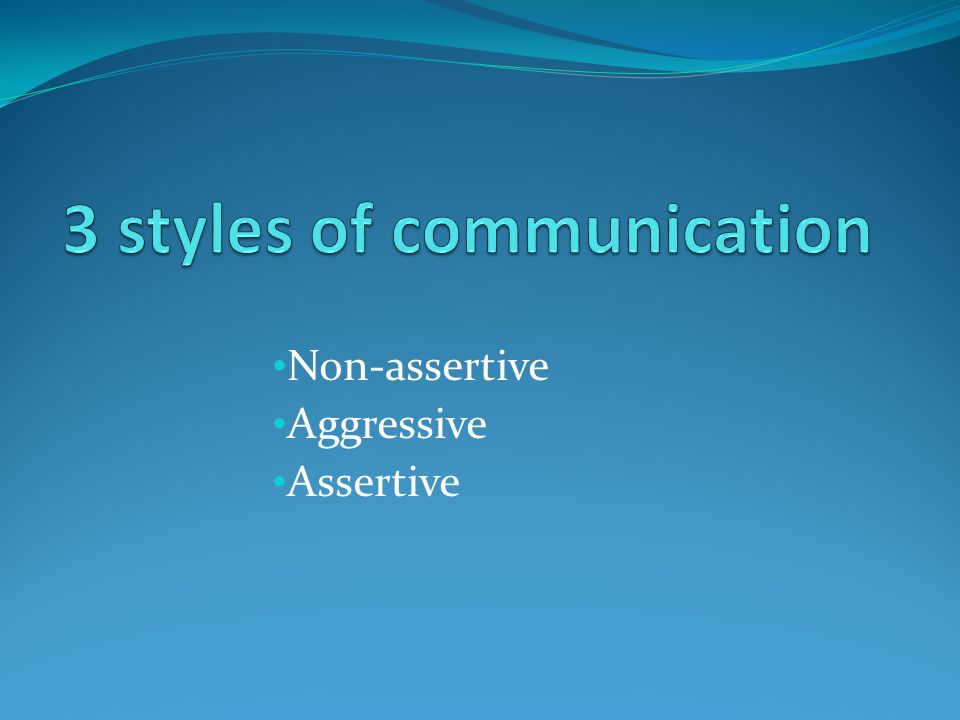 3 styles of communication

•Non-assertive
•Aggressive
•Assertive